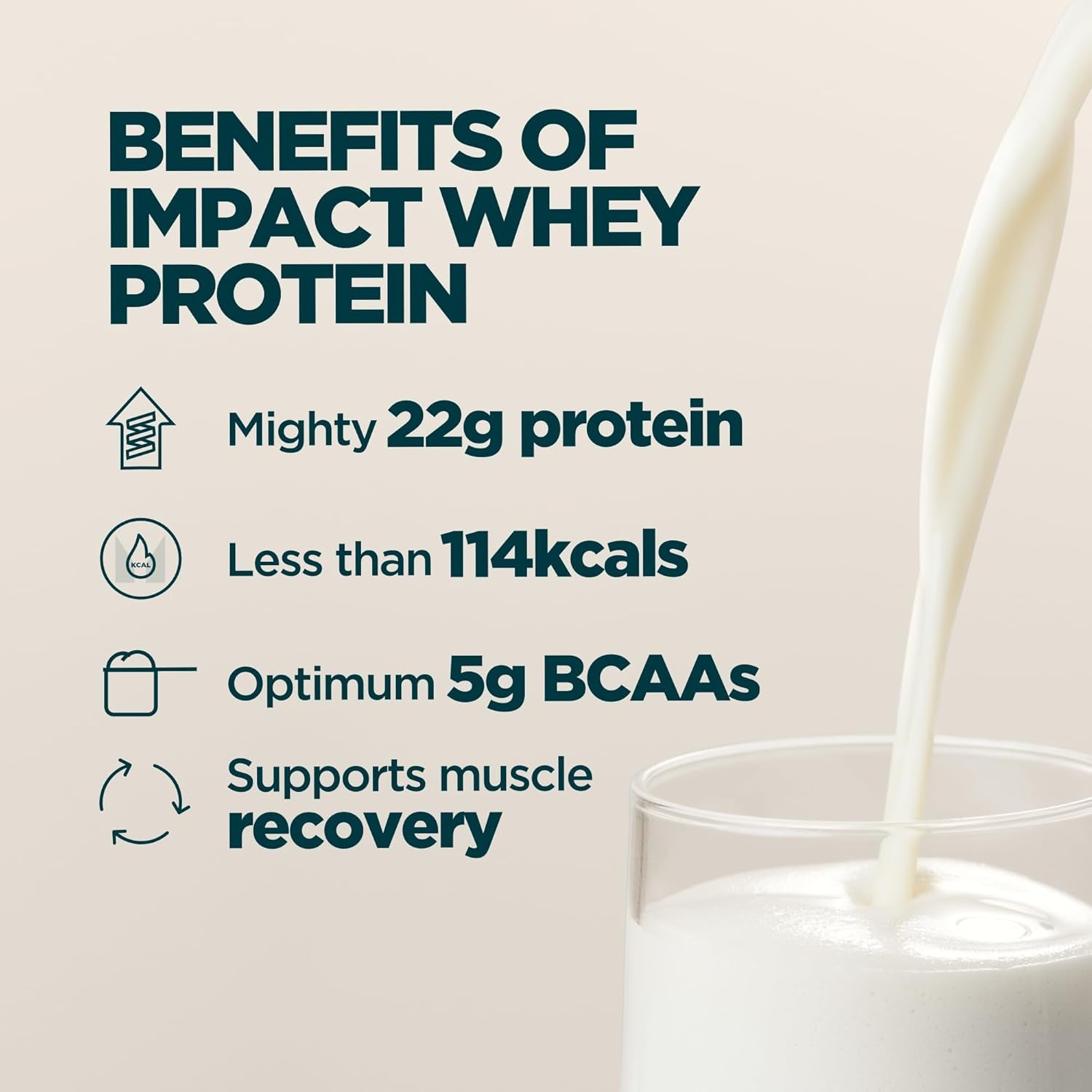 BENEFITS OF IMPACT WHEY PROTEIN

Mighty 22g protein

KCAL

Less than 114kcals

Optimum 5g BCAAs

Supports muscle recovery